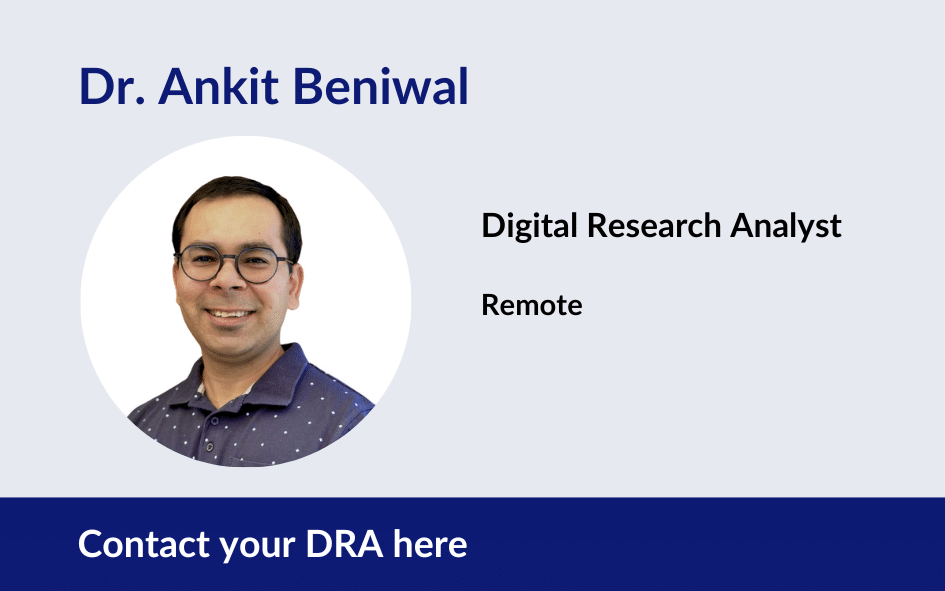 Dr. Ankit Beniwal

Digital Research Analyst

Remote

Contact your DRA here